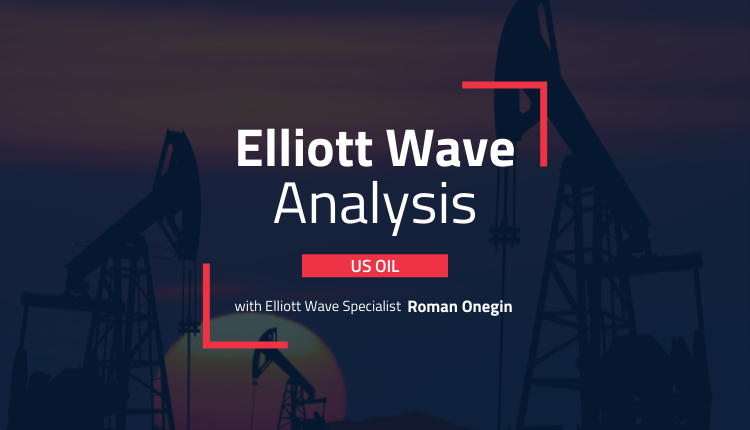 Elliott Wave
Analysis

US OIL

with Elliott Wave Specialist Roman Onegin